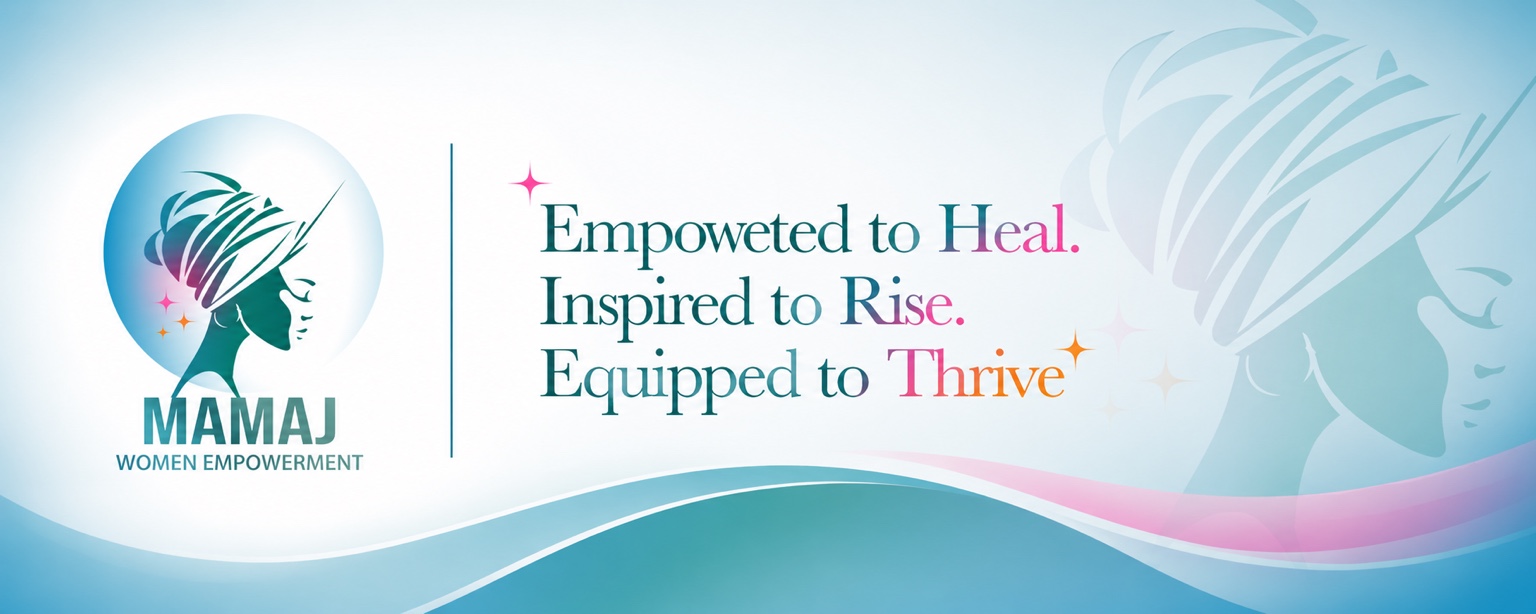 MAMAJ
WOMEN EMPOWERMENT

Empoweted to Heal.
Inspired to Rise.
Equipped to Thrive